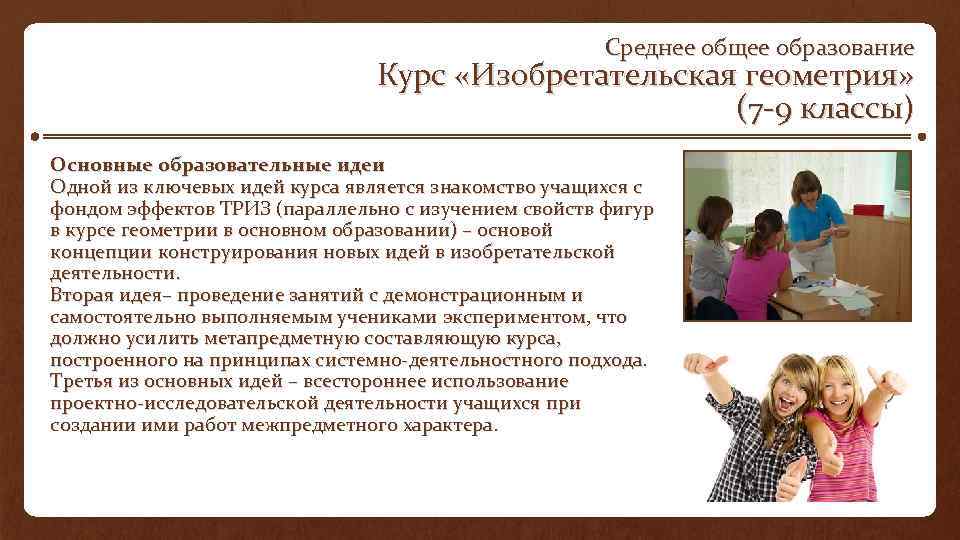 Среднее общее образование
Курс «Изобретательская геометрия» (7-9 классы)

Основные образовательные идеи
Одной из ключевых идей курса является знакомство учащихся с фондом эффектов ТРИЗ (параллельно с изучением свойств фигур в курсе геометрии в основном образовании) – основой концепции конструирования новых идей в изобретательской деятельности.
Вторая идея– проведение занятий с демонстрационным и самостоятельно выполняемым учениками экспериментом, что должно усилить метапредметную составляющую курса, построенного на принципах системно-деятельностного подхода.
Третья из основных идей – всестороннее использование проектно-исследовательской деятельности учащихся при создании ими работ межпредметного характера.